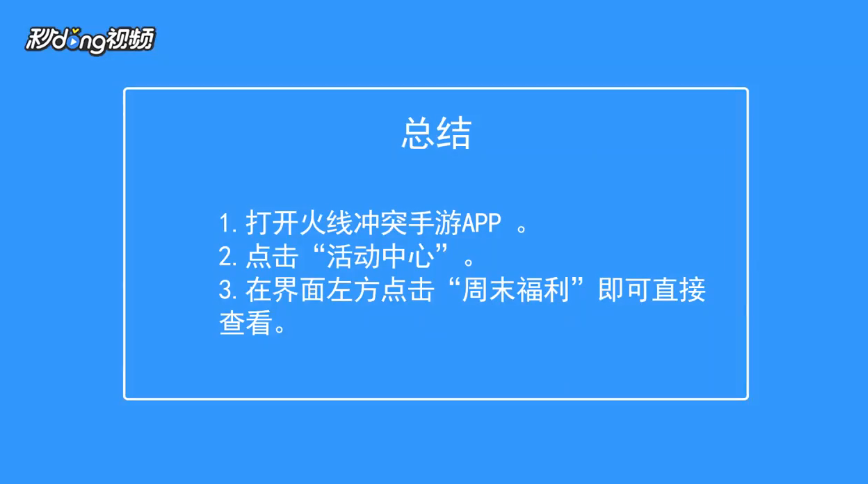 秒dong视频

总结

1. 打开火线冲突手游APP 。
2. 点击“活动中心”。
3. 在界面左方点击“周末福利”即可直接查看。